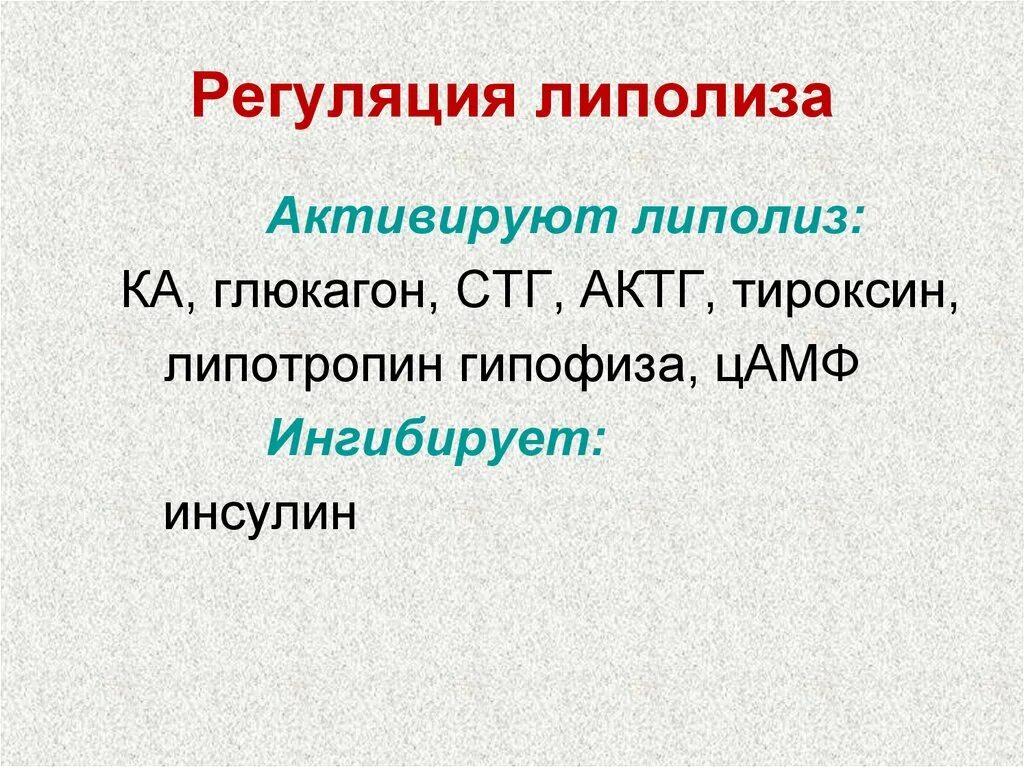 Регуляция липолиза

Активируют липолиз:

КА, глюкагон, СТГ, АКТГ, тироксин, липотропин гипофиза, цАМФ

Ингибирует:

инсулин